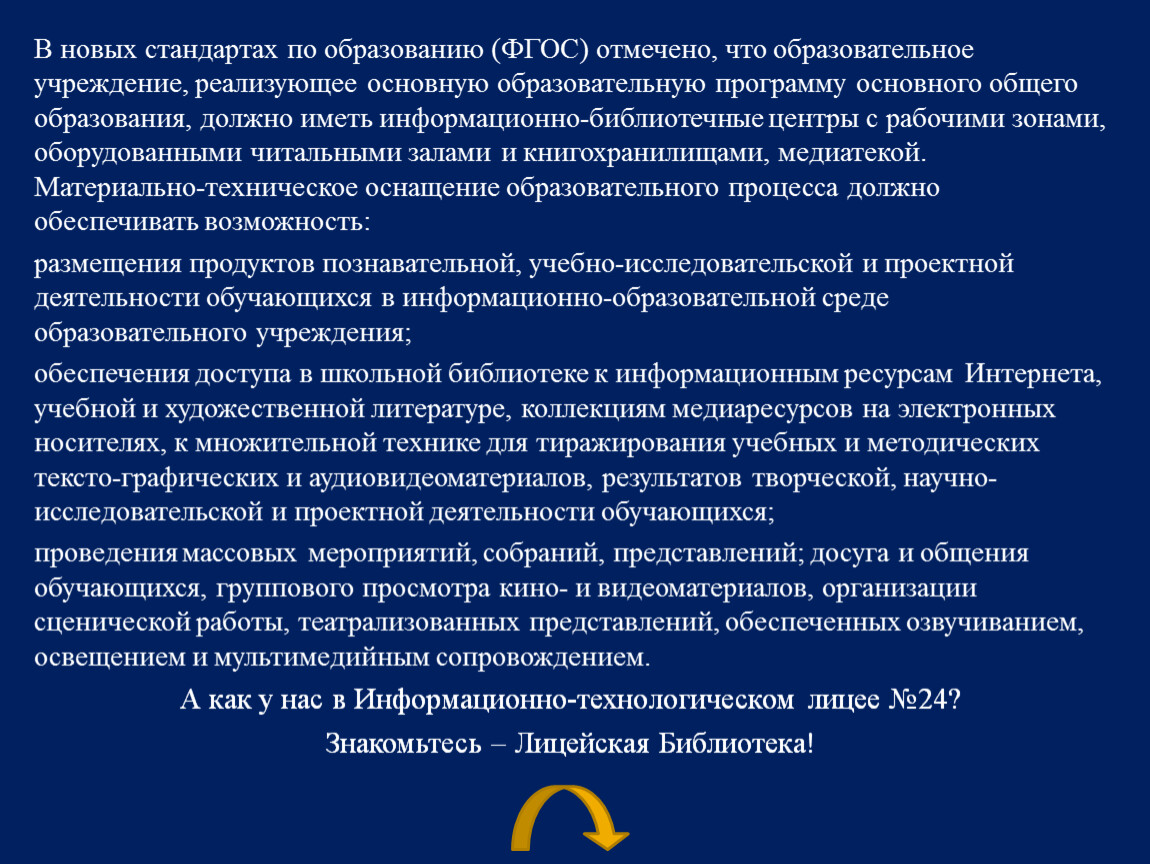 В новых стандартах по образованию (ФГОС) отмечено, что образовательное учреждение, реализующее основную образовательную программу основного общего образования, должно иметь информационно-библиотечные центры с рабочими зонами, оборудованными читальными залами и книгохранилищами, медиатекой. Материально-техническое оснащение образовательного процесса должно обеспечивать возможность:

размещения продуктов познавательной, учебно-исследовательской и проектной деятельности обучающихся в информационно-образовательной среде образовательного учреждения;

обеспечения доступа в школьной библиотеке к информационным ресурсам Интернета, учебной и художественной литературе, коллекциям медиаресурсов на электронных носителях, к множительной технике для тиражирования учебных и методических тексто-графических и аудиовидеоматериалов, результатов творческой, научно-исследовательской и проектной деятельности обучающихся;

проведения массовых мероприятий, собраний, представлений; досуга и общения обучающихся, группового просмотра кино- и видеоматериалов, организации сценической работы, театрализованных представлений, обеспеченных озвучиванием, освещением и мультимедийным сопровождением.

А как у нас в Информационно-технологическом лицее №24?

Знакомьтесь – Лицейская Библиотека!